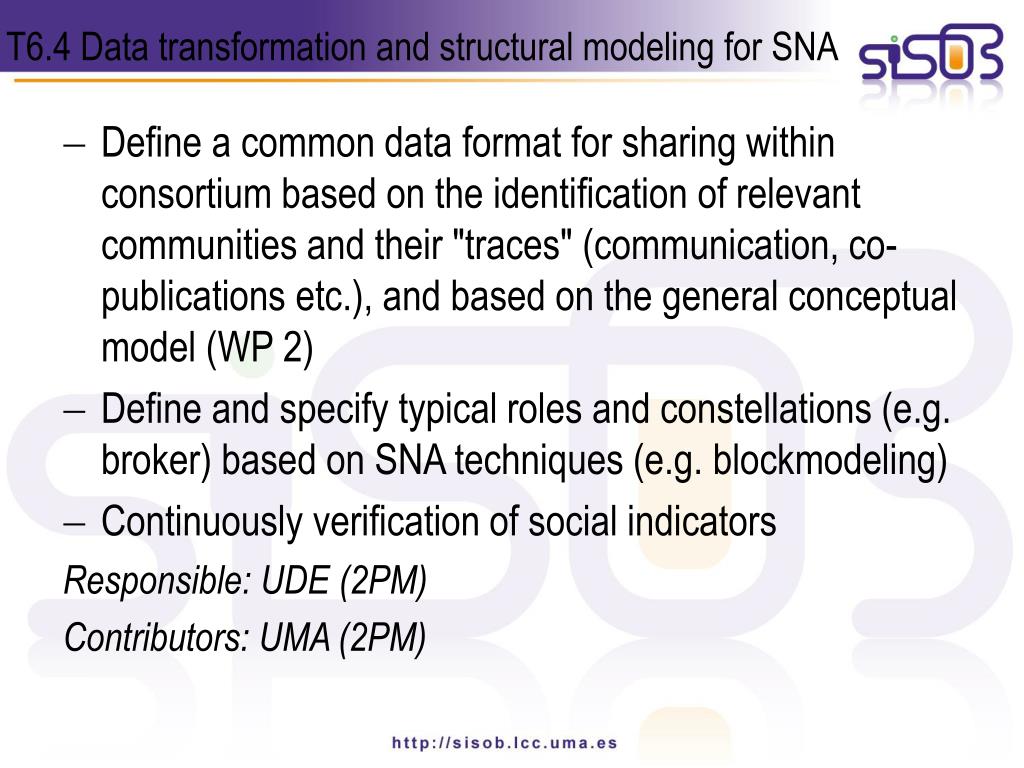 T6.4 Data transformation and structural modeling for SNA

sisob

– Define a common data format for sharing within consortium based on the identification of relevant communities and their "traces" (communication, co-publications etc.), and based on the general conceptual model (WP 2)

– Define and specify typical roles and constellations (e.g. broker) based on SNA techniques (e.g. blockmodeling)

– Continuously verification of social indicators

Responsible: UDE (2PM)

Contributors: UMA (2PM)

http://sisob.lcc.uma.es